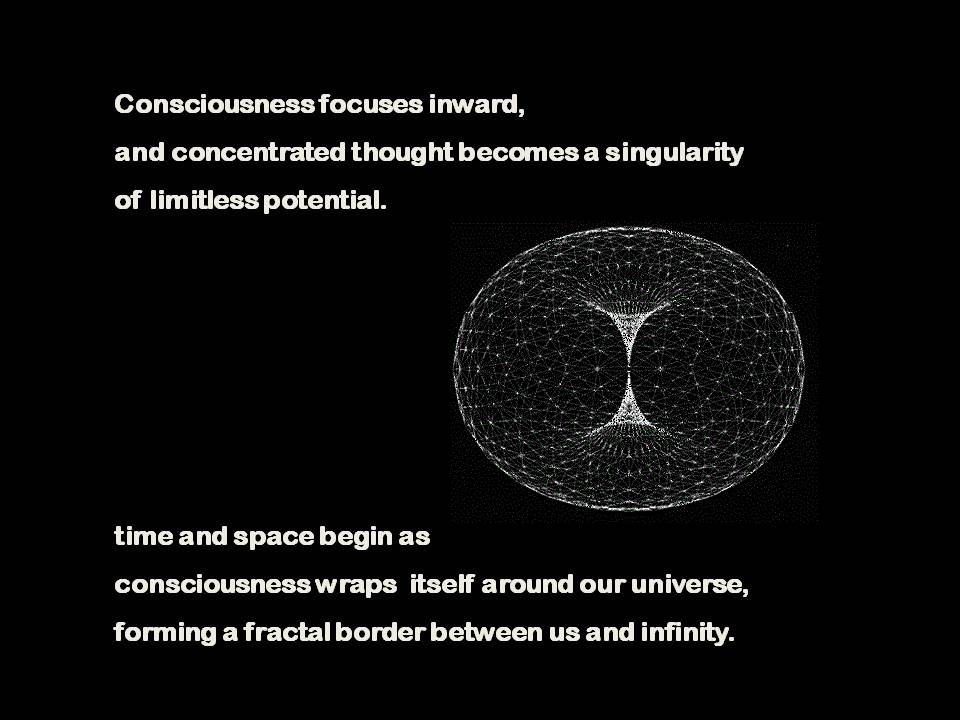 Consciousness focuses inward,
and concentrated thought becomes a singularity
of limitless potential.

time and space begin as
consciousness wraps itself around our universe,
forming a fractal border between us and infinity.